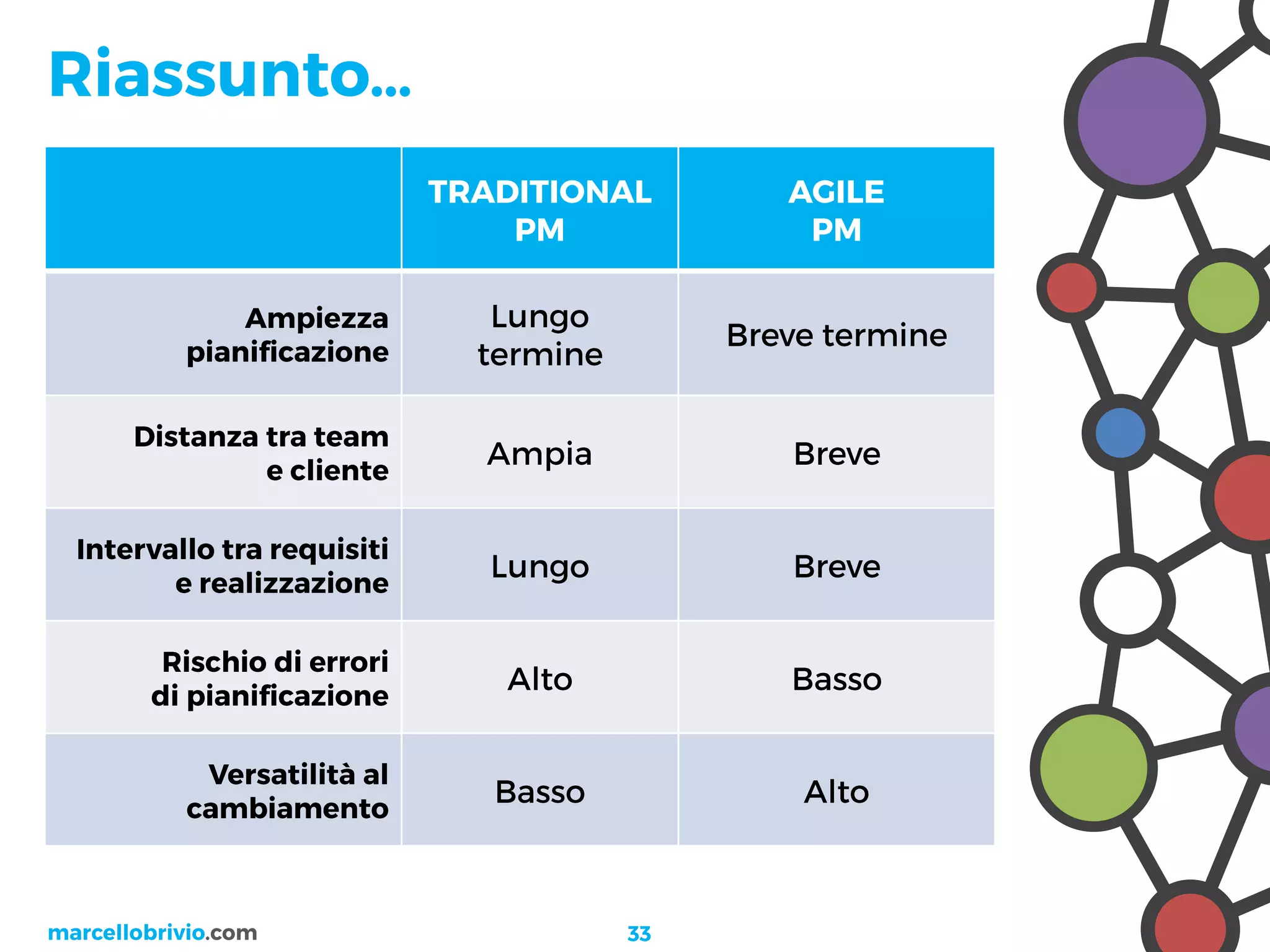 Riassunto...

| | TRADITIONAL PM | AGILE PM |
|---|---|---|
| Ampiezza pianificazione | Lungo termine | Breve termine |
| Distanza tra team e cliente | Ampia | Breve |
| Intervallo tra requisiti e realizzazione | Lungo | Breve |
| Rischio di errori di pianificazione | Alto | Basso |
| Versatilità al cambiamento | Basso | Alto |

marcellobrivio.com

33